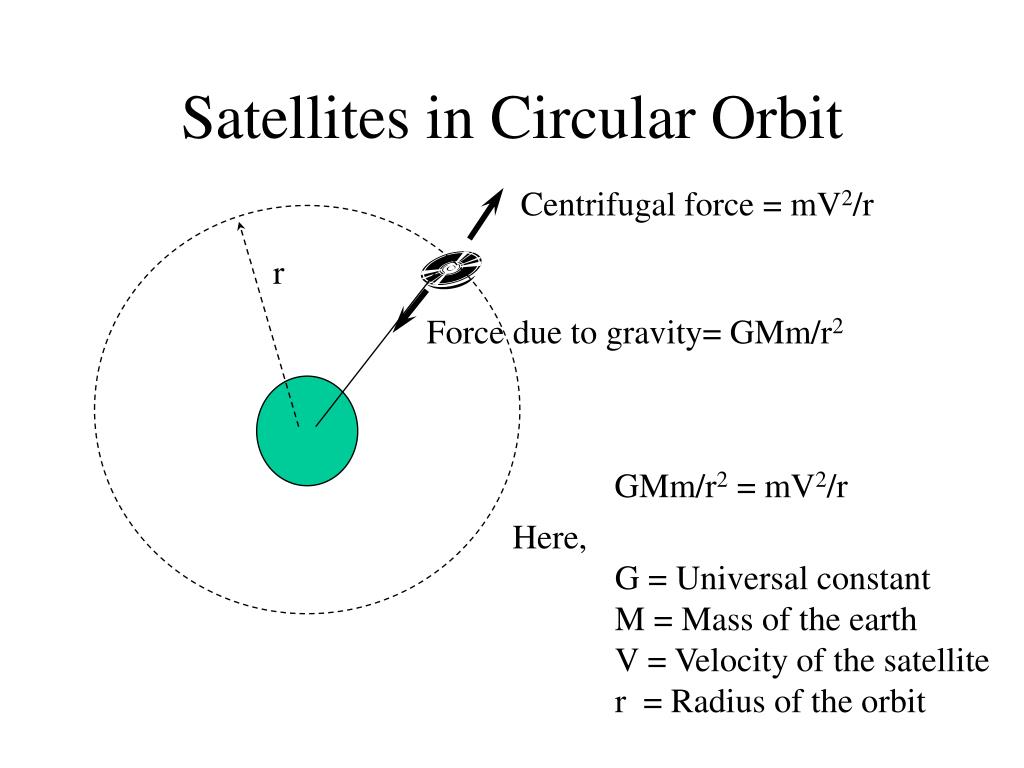 Satellites in Circular Orbit

Centrifugal force = $mV^2/r$

r

Force due to gravity= $GMm/r^2$

$GMm/r^2 = mV^2/r$

Here,

G = Universal constant
M = Mass of the earth
V = Velocity of the satellite
r = Radius of the orbit